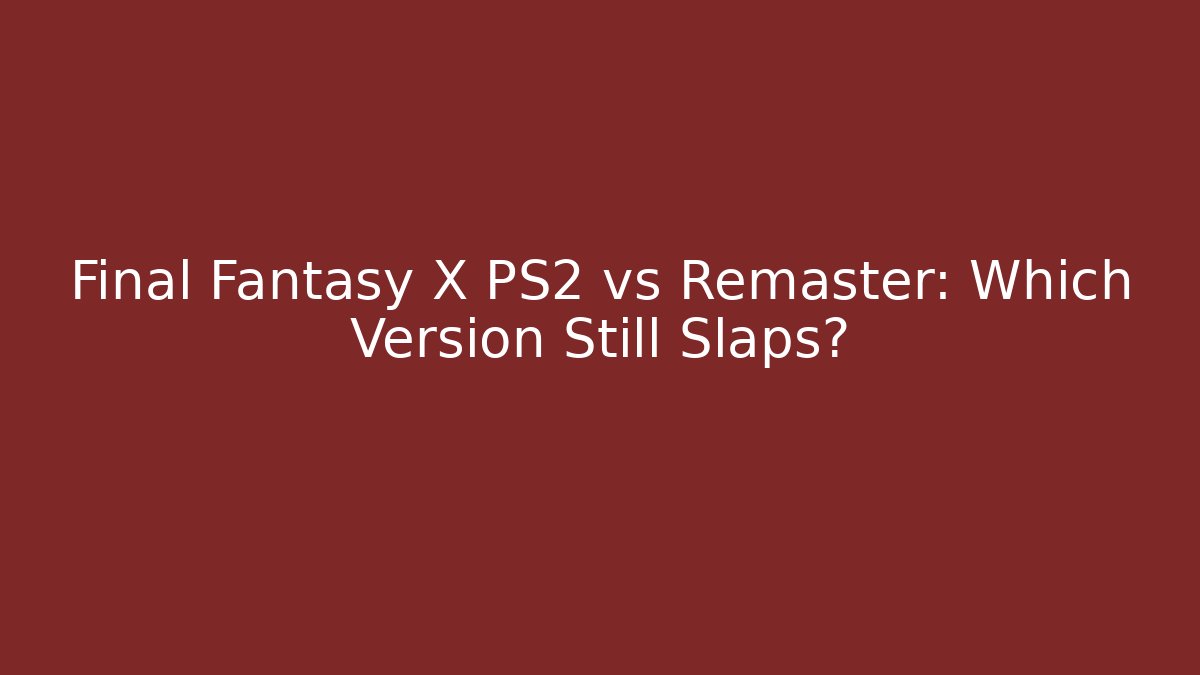 Final Fantasy X PS2 vs Remaster: Which Version Still Slaps?